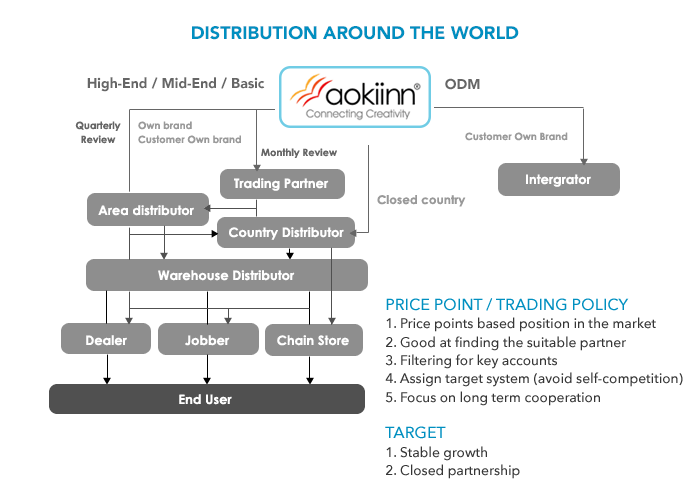 DISTRIBUTION AROUND THE WORLD

High-End / Mid-End / Basic

aokiinn®
Connecting Creativity

ODM

Quarterly Review

Own brand
Customer Own brand

Monthly Review

Customer Own Brand

Trading Partner

Intergrator

Area distributor

Closed country

Country Distributor

Warehouse Distributor

Dealer

Jobber

Chain Store

End User

PRICE POINT / TRADING POLICY
1. Price points based position in the market
2. Good at finding the suitable partner
3. Filtering for key accounts
4. Assign target system (avoid self-competition)
5. Focus on long term cooperation

TARGET
1. Stable growth
2. Closed partnership